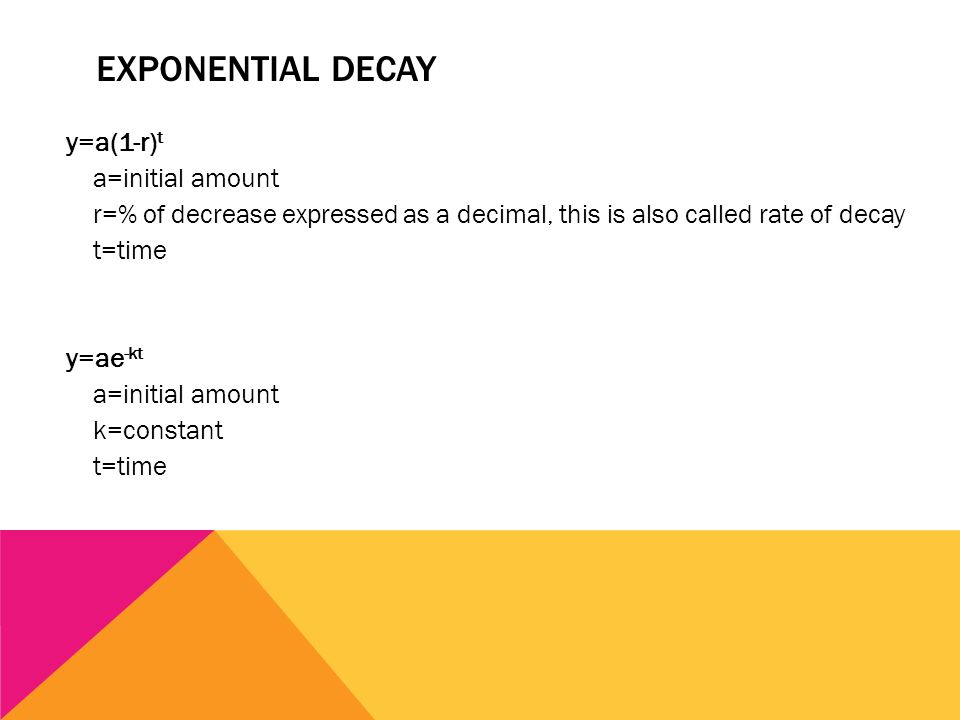 EXPONENTIAL DECAY

$y=a(1-r)^t$

a=initial amount

r=% of decrease expressed as a decimal, this is also called rate of decay

t=time

$y=ae^{-kt}$

a=initial amount

k=constant

t=time